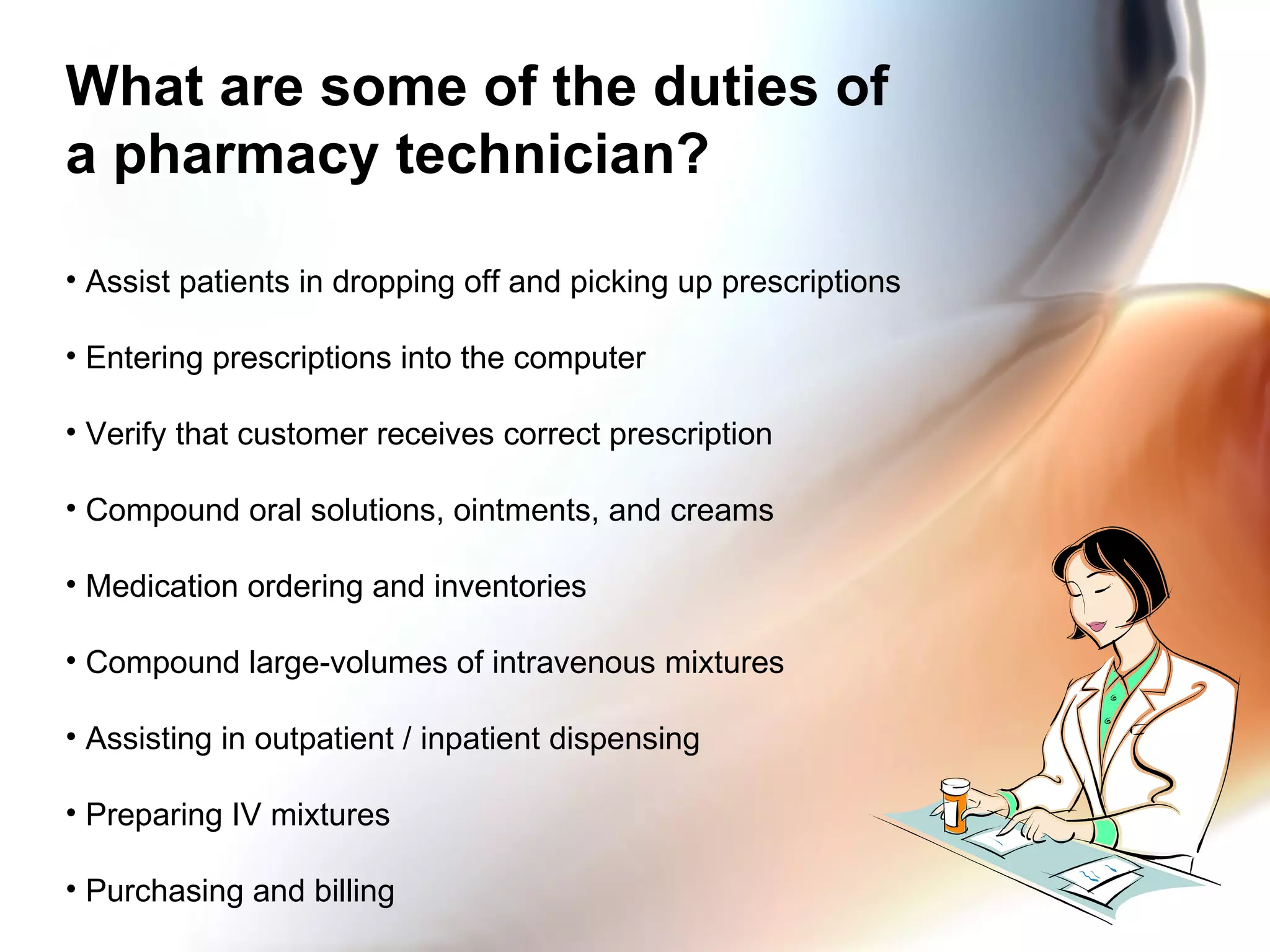 What are some of the duties of a pharmacy technician?

• Assist patients in dropping off and picking up prescriptions

• Entering prescriptions into the computer

• Verify that customer receives correct prescription

• Compound oral solutions, ointments, and creams

• Medication ordering and inventories

• Compound large-volumes of intravenous mixtures

• Assisting in outpatient / inpatient dispensing

• Preparing IV mixtures

• Purchasing and billing